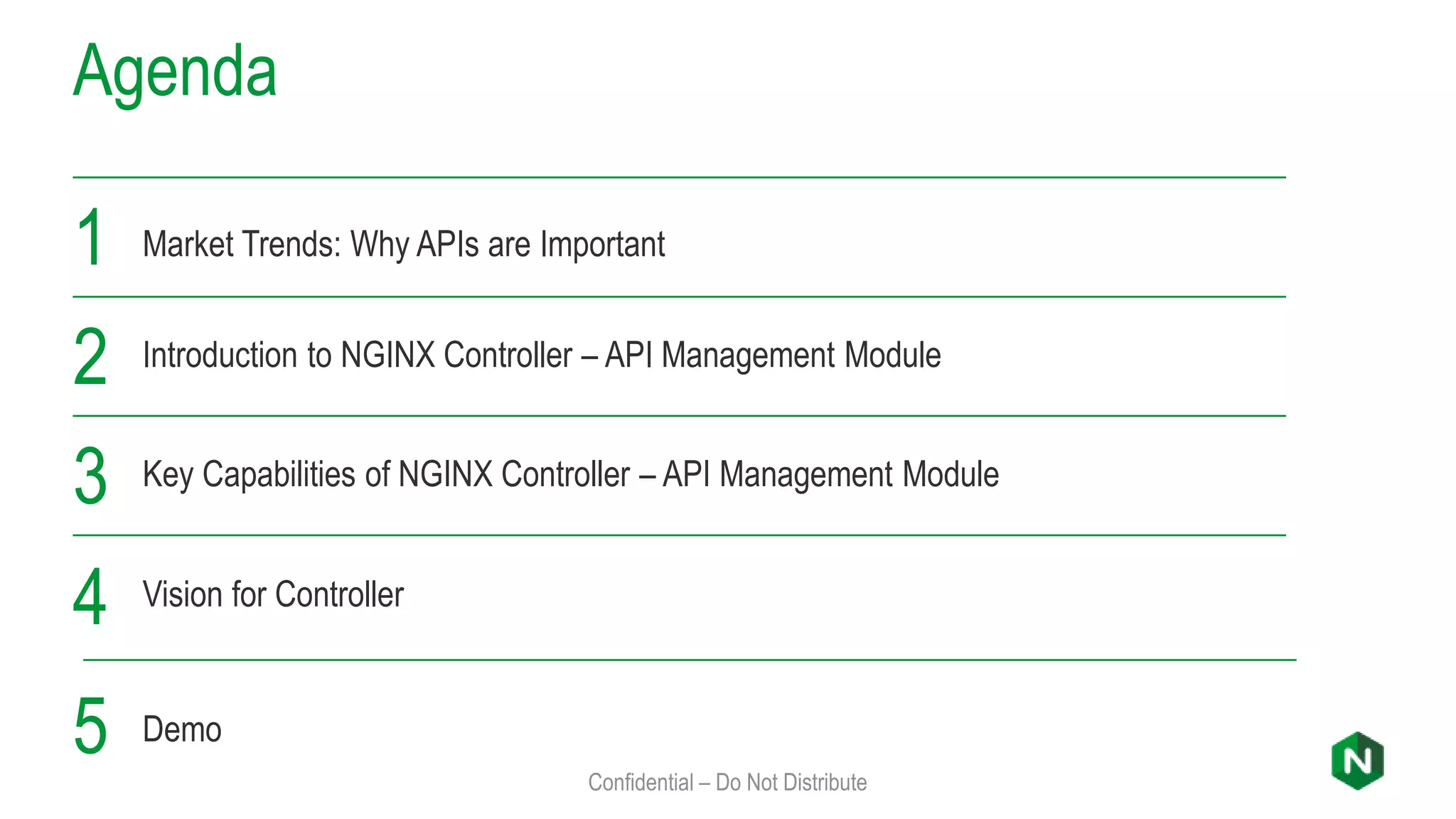 Agenda

1 Market Trends: Why APIs are Important

2 Introduction to NGINX Controller – API Management Module

3 Key Capabilities of NGINX Controller – API Management Module

4 Vision for Controller

5 Demo

Confidential – Do Not Distribute

N